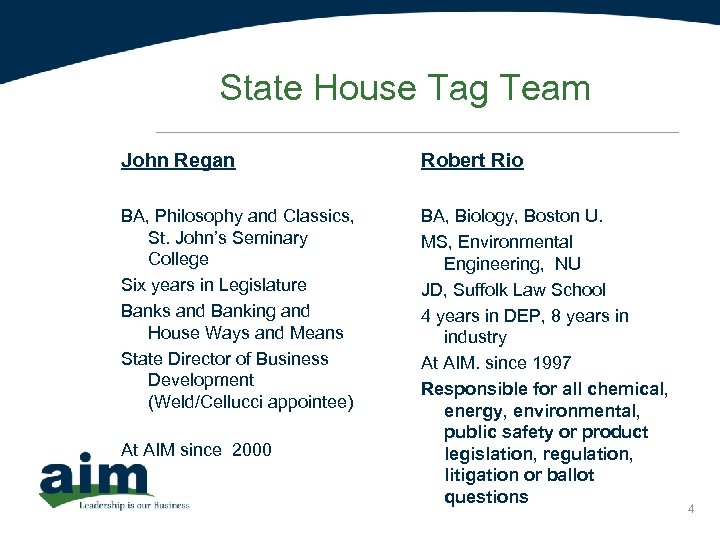 State House Tag Team

John Regan

BA, Philosophy and Classics, St. John's Seminary College

Six years in Legislature

Banks and Banking and House Ways and Means

State Director of Business Development (Weld/Cellucci appointee)

At AIM since 2000

Robert Rio

BA, Biology, Boston U.

MS, Environmental Engineering, NU

JD, Suffolk Law School

4 years in DEP, 8 years in industry

At AIM. since 1997

Responsible for all chemical, energy, environmental, public safety or product legislation, regulation, litigation or ballot questions

aim
Leadership is our Business

4